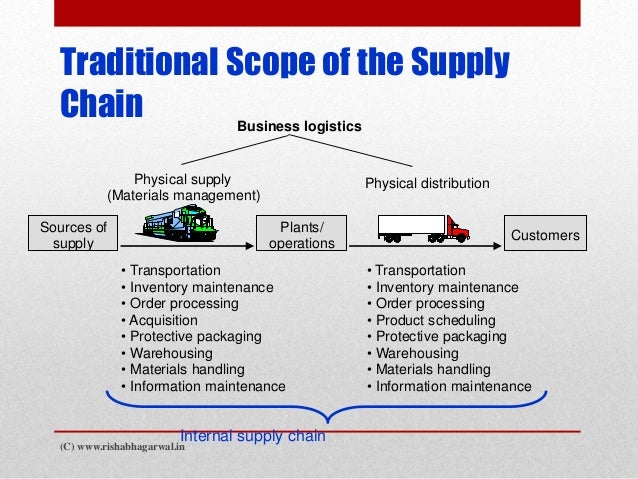 Traditional Scope of the Supply Chain

Business logistics

Physical supply (Materials management)

Physical distribution

Sources of supply

Plants/ operations

Customers

• Transportation
• Inventory maintenance
• Order processing
• Acquisition
• Protective packaging
• Warehousing
• Materials handling
• Information maintenance

• Transportation
• Inventory maintenance
• Order processing
• Product scheduling
• Protective packaging
• Warehousing
• Materials handling
• Information maintenance

Internal supply chain

(C) www.rishabhagarwal.in